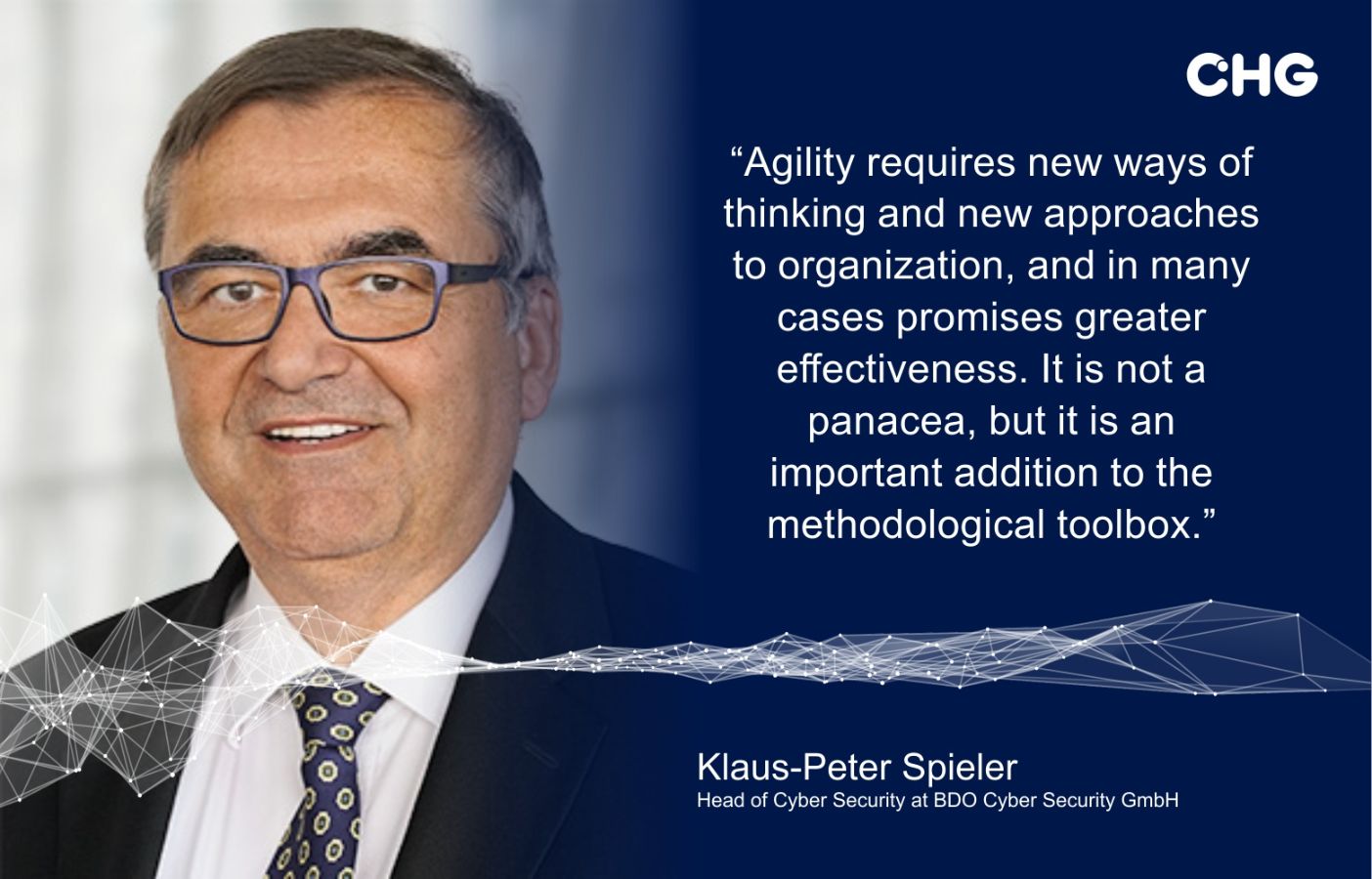 CHG

“Agility requires new ways of thinking and new approaches to organization, and in many cases promises greater effectiveness. It is not a panacea, but it is an important addition to the methodological toolbox.”

Klaus-Peter Spieler
Head of Cyber Security at BDO Cyber Security GmbH